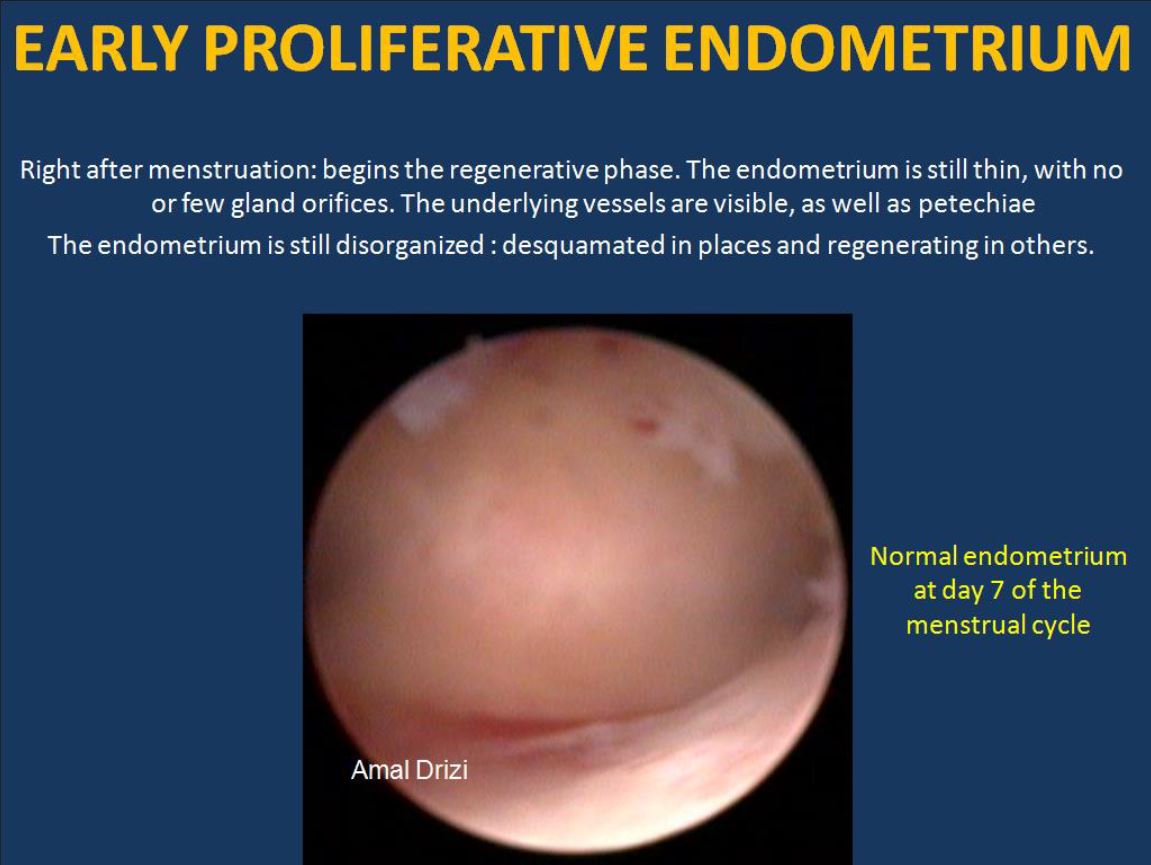 EARLY PROLIFERATIVE ENDOMETRIUM

Right after menstruation: begins the regenerative phase. The endometrium is still thin, with no or few gland orifices. The underlying vessels are visible, as well as petechiae

The endometrium is still disorganized : desquamated in places and regenerating in others.

Amal Drizi

Normal endometrium at day 7 of the menstrual cycle